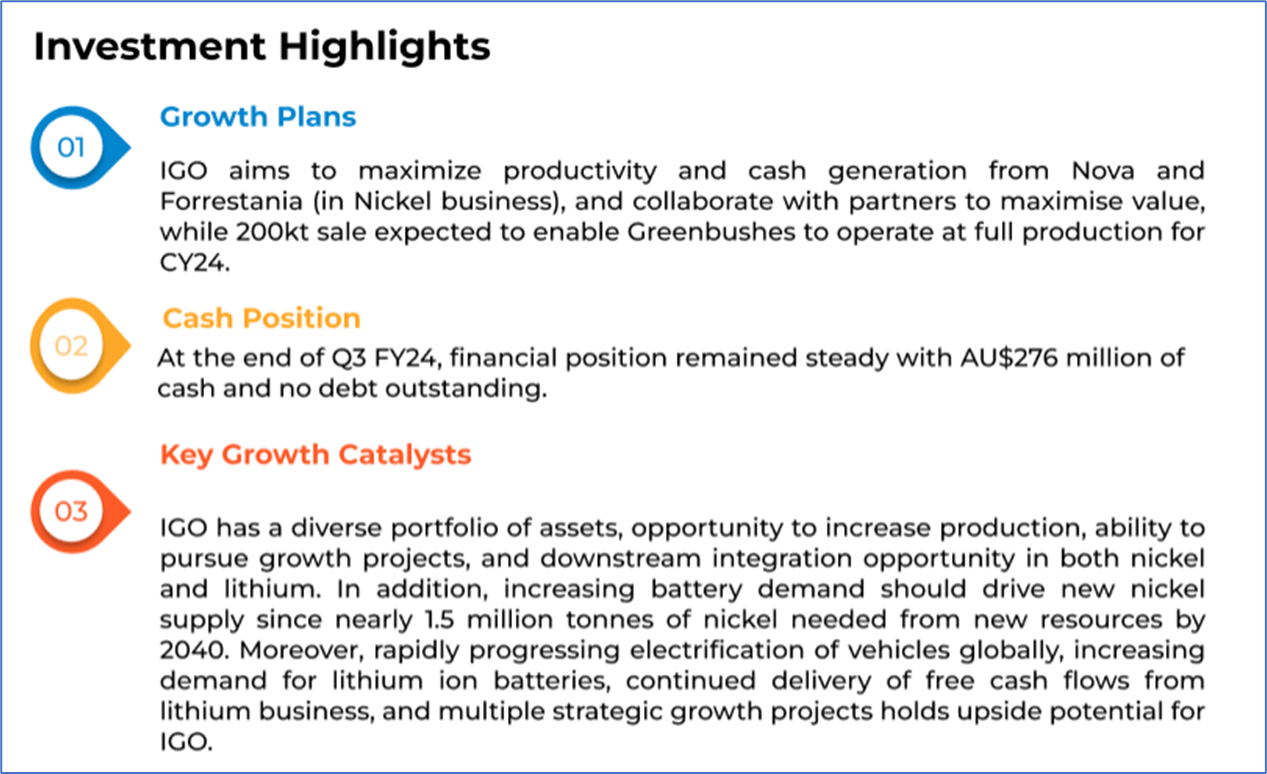 Investment Highlights

01

Growth Plans

IGO aims to maximize productivity and cash generation from Nova and Forrestania (in Nickel business), and collaborate with partners to maximise value, while 200kt sale expected to enable Greenbushes to operate at full production for CY24.

02

Cash Position

At the end of Q3 FY24, financial position remained steady with AU$276 million of cash and no debt outstanding.

03

Key Growth Catalysts

IGO has a diverse portfolio of assets, opportunity to increase production, ability to pursue growth projects, and downstream integration opportunity in both nickel and lithium. In addition, increasing battery demand should drive new nickel supply since nearly 1.5 million tonnes of nickel needed from new resources by 2040. Moreover, rapidly progressing electrification of vehicles globally, increasing demand for lithium ion batteries, continued delivery of free cash flows from lithium business, and multiple strategic growth projects holds upside potential for IGO.